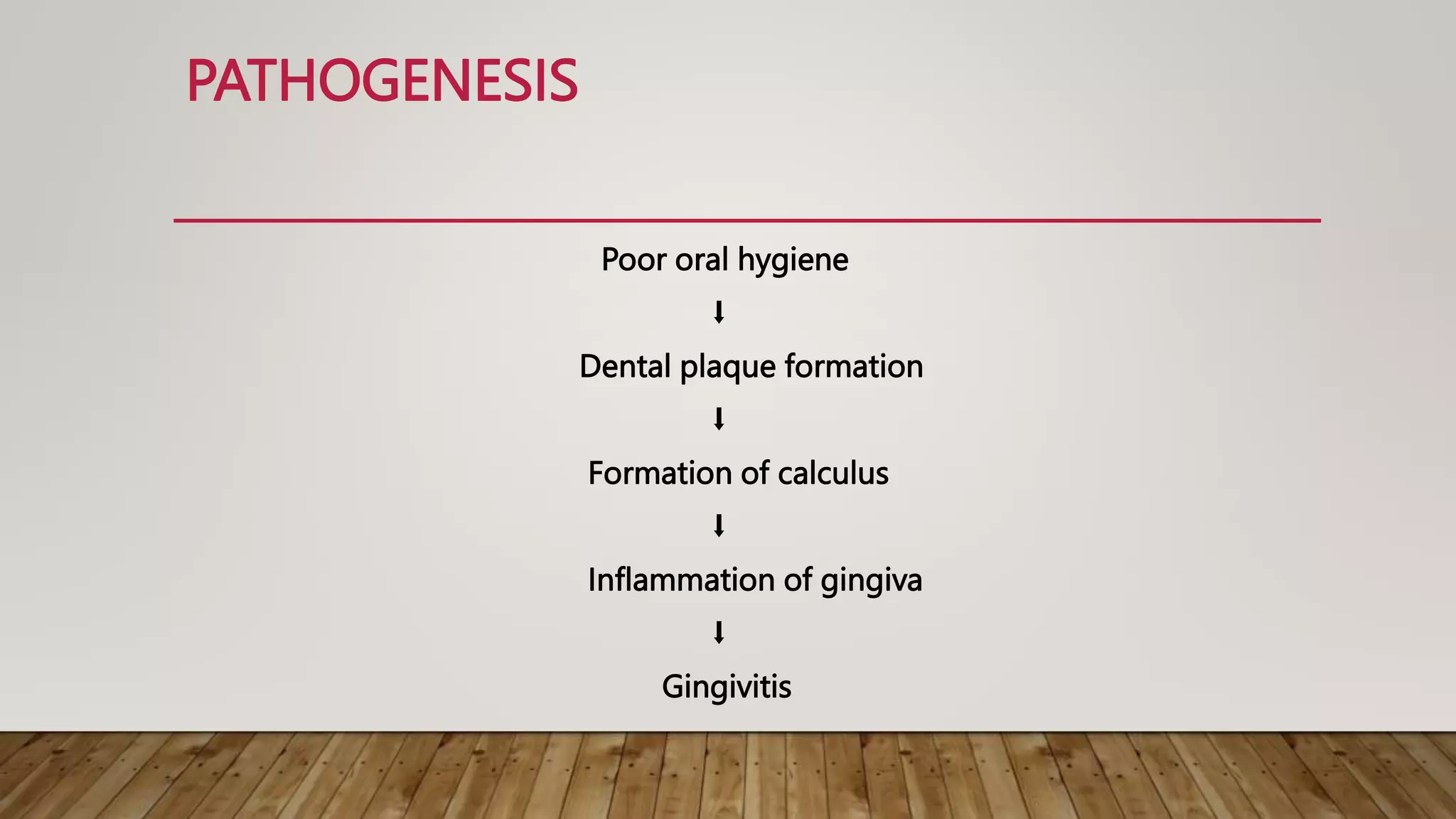 PATHOGENESIS

Poor oral hygiene

↓

Dental plaque formation

↓

Formation of calculus

↓

Inflammation of gingiva

↓

Gingivitis